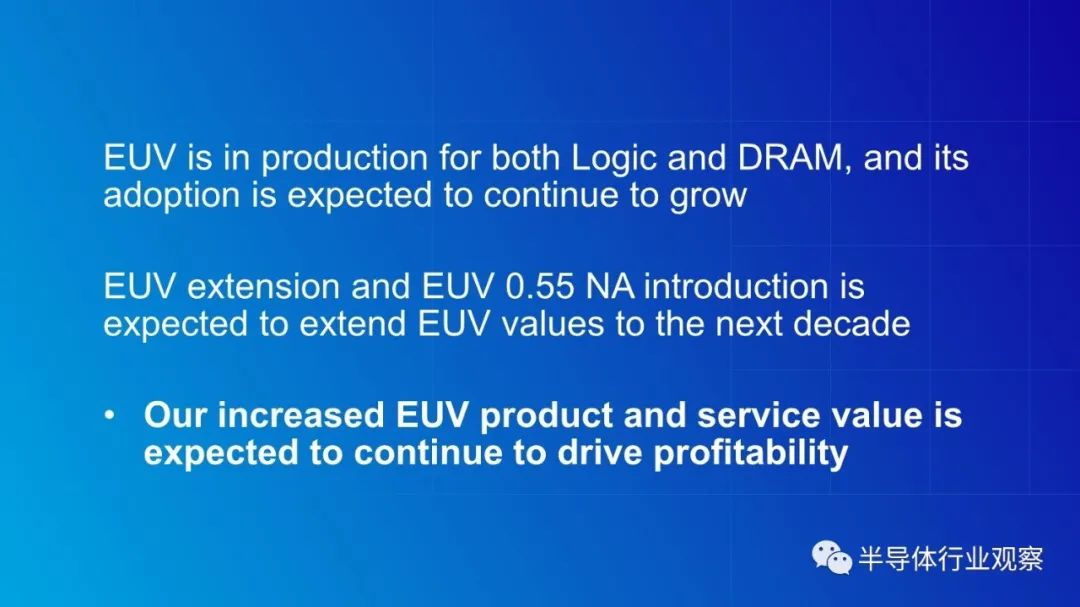 EUV is in production for both Logic and DRAM, and its adoption is expected to continue to grow

EUV extension and EUV 0.55 NA introduction is expected to extend EUV values to the next decade

• Our increased EUV product and service value is expected to continue to drive profitability

半导体行业观察